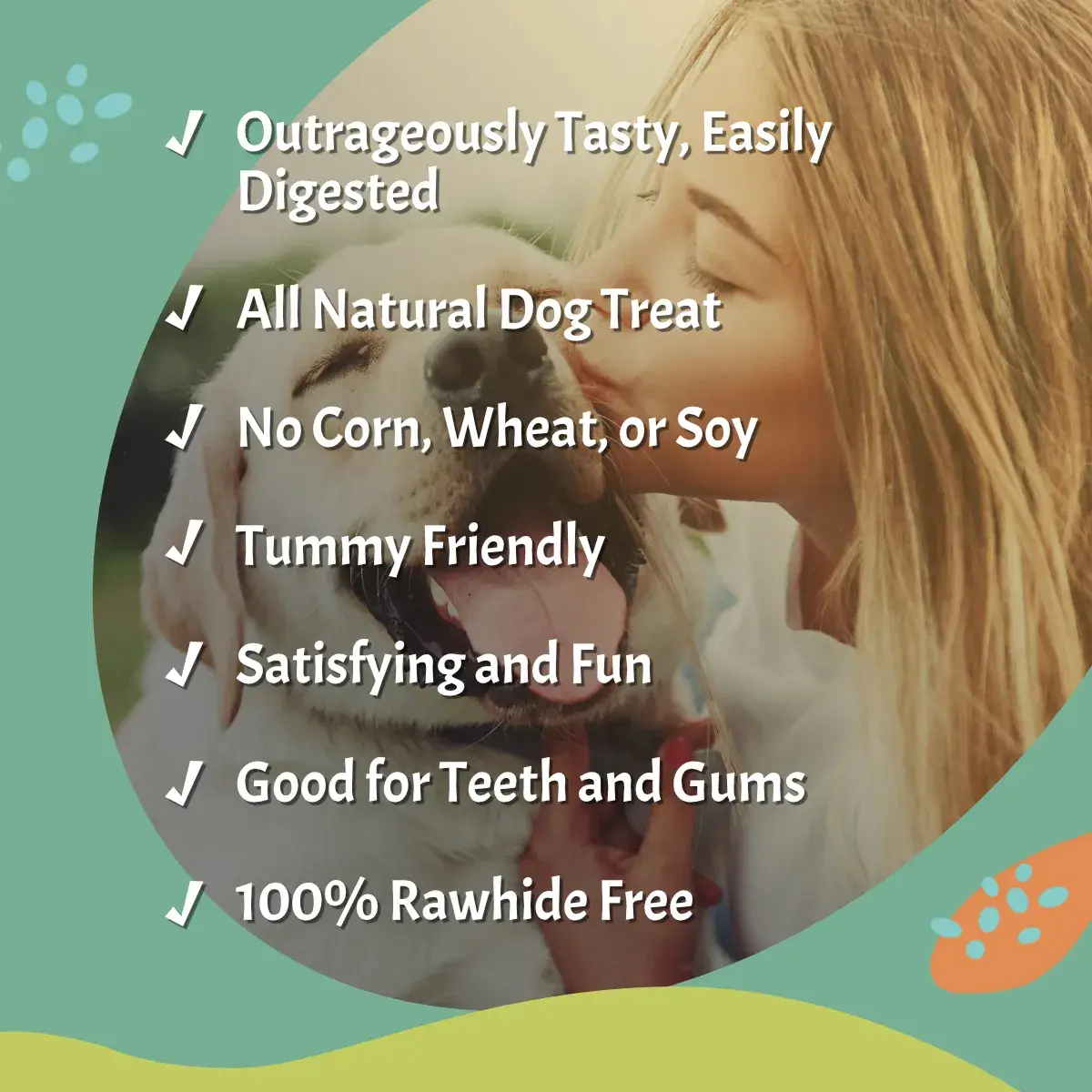 ✓ Outrageously Tasty, Easily Digested

✓ All Natural Dog Treat

✓ No Corn, Wheat, or Soy

✓ Tummy Friendly

✓ Satisfying and Fun

✓ Good for Teeth and Gums

✓ 100% Rawhide Free